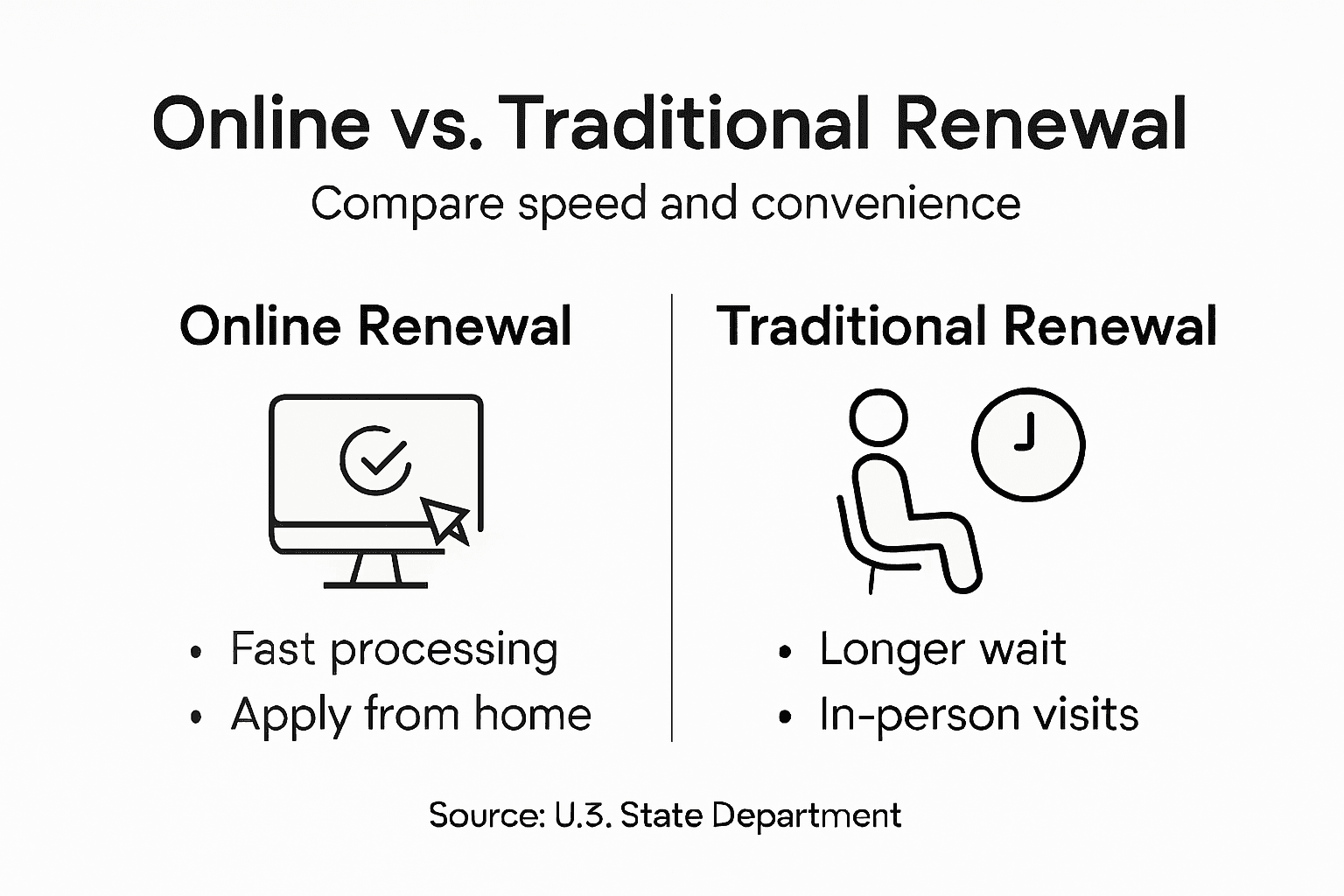 Online vs. Traditional Renewal

Compare speed and convenience

Online Renewal

• Fast processing
• Apply from home

Traditional Renewal

• Longer wait
• In-person visits

Source: U.3. State Department